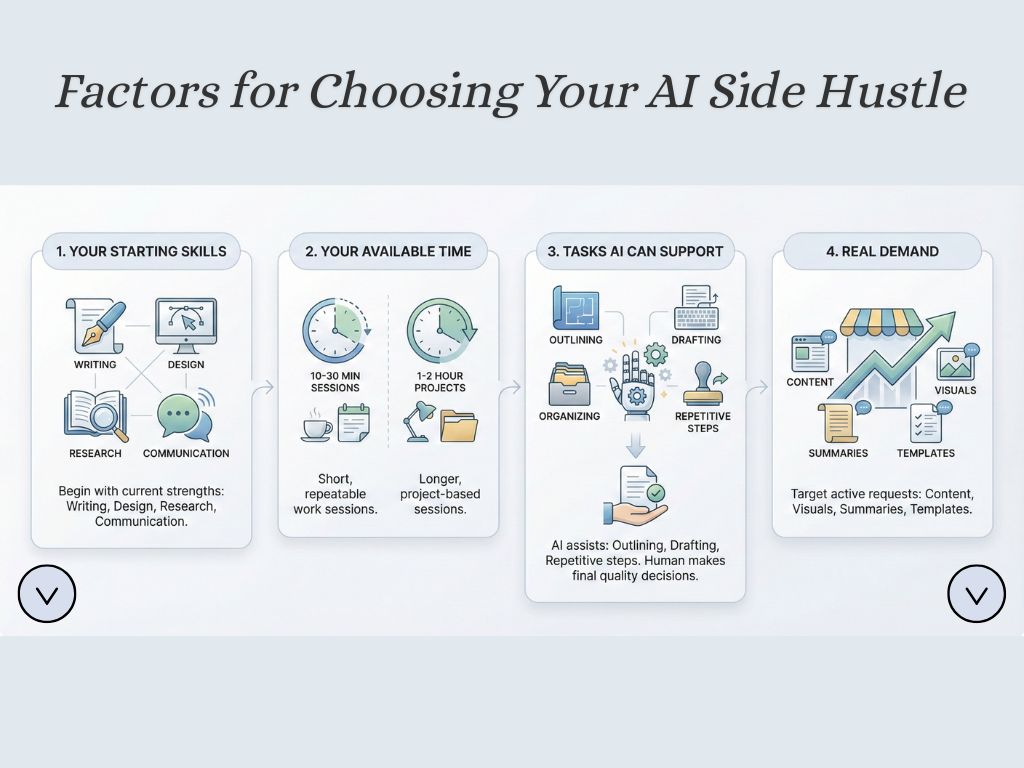 Factors for Choosing Your AI Side Hustle

1. YOUR STARTING SKILLS

WRITING

DESIGN

RESEARCH

COMMUNICATION

Begin with current strengths: Writing, Design, Research, Communication.

2. YOUR AVAILABLE TIME

10-30 MIN SESSIONS

1-2 HOUR PROJECTS

Short, repeatable work sessions.

Longer, project-based sessions.

3. TASKS AI CAN SUPPORT

OUTLINING

DRAFTING

ORGANIZING

REPETITIVE STEPS

AI assists: Outlining, Drafting, Repetitive steps. Human makes final quality decisions.

4. REAL DEMAND

CONTENT

VISUALS

SUMMARIES

TEMPLATES

Target active requests: Content, Visuals, Summaries, Templates.